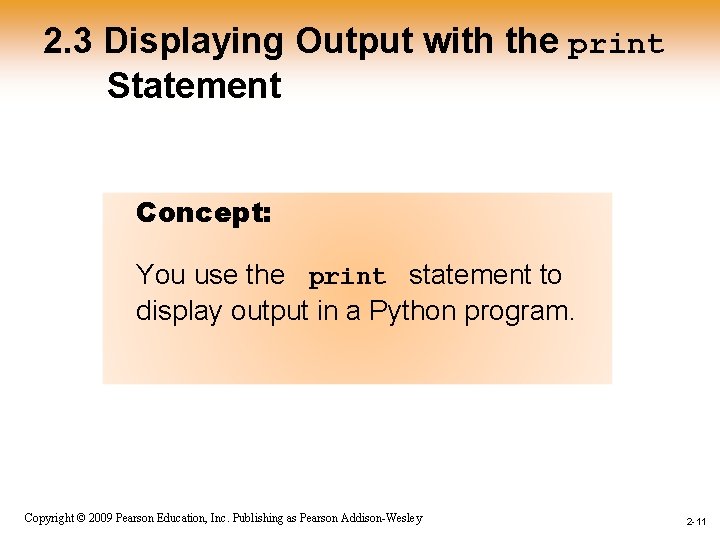 2.3 Displaying Output with the print Statement

Concept:

You use the print statement to display output in a Python program.

Copyright © 2009 Pearson Education, Inc. Publishing as Pearson Addison-Wesley

2-11